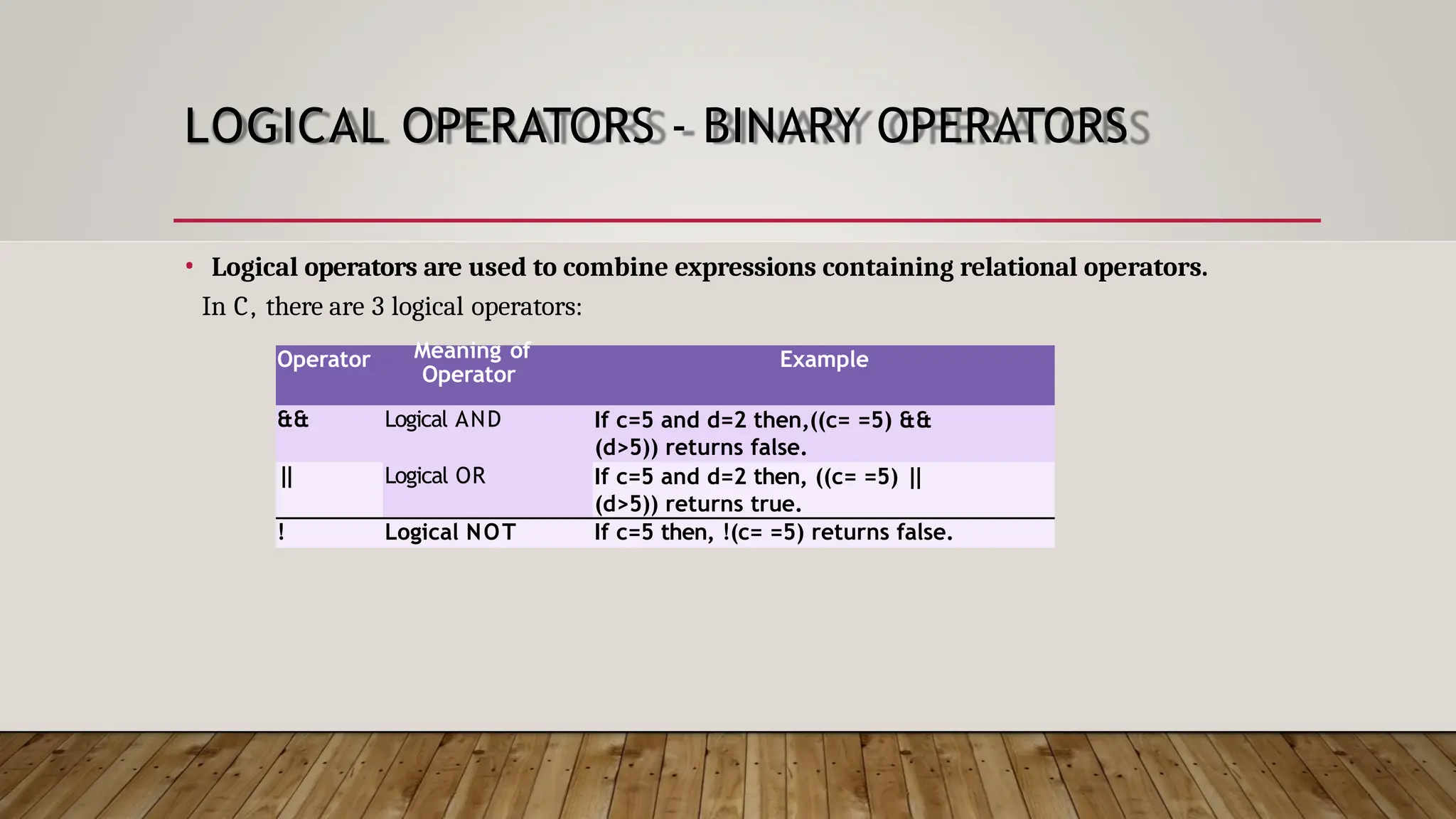 LOGICAL OPERATORS - BINARY OPERATORS

• Logical operators are used to combine expressions containing relational operators.

In C, there are 3 logical operators:

| Operator | Meaning of Operator | Example |
|---|---|---|
| && | Logical AND | If c=5 and d=2 then,((c= =5) && (d>5)) returns false. |
| \|\| | Logical OR | If c=5 and d=2 then, ((c= =5) \|\| (d>5)) returns true. |
| ! | Logical NOT | If c=5 then, !(c= =5) returns false. |